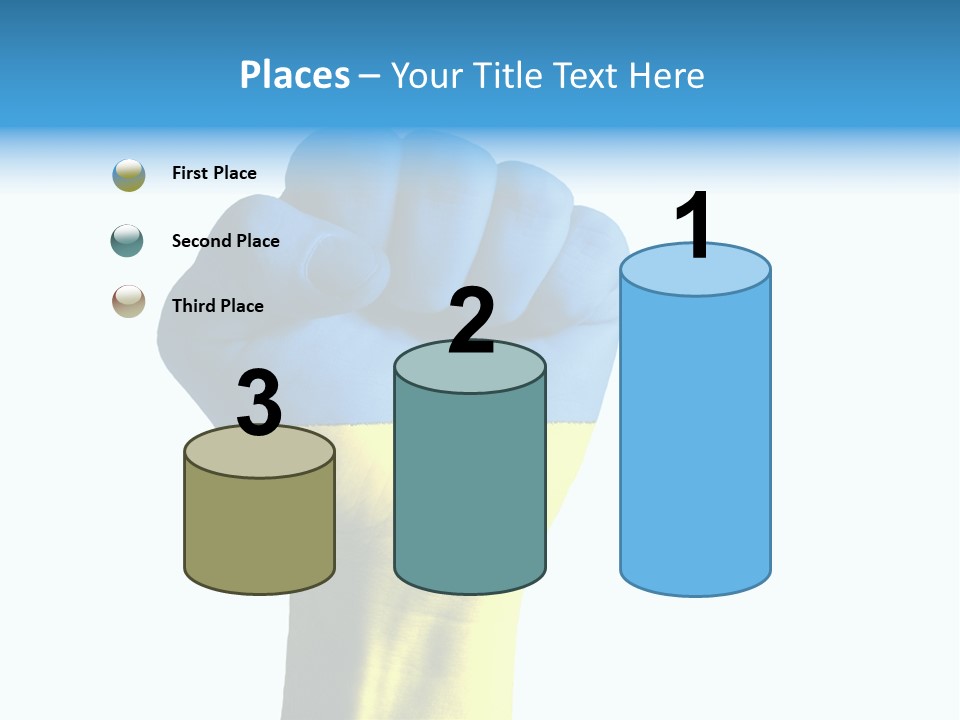 Places – Your Title Text Here

First Place

Second Place

Third Place

3

2

1